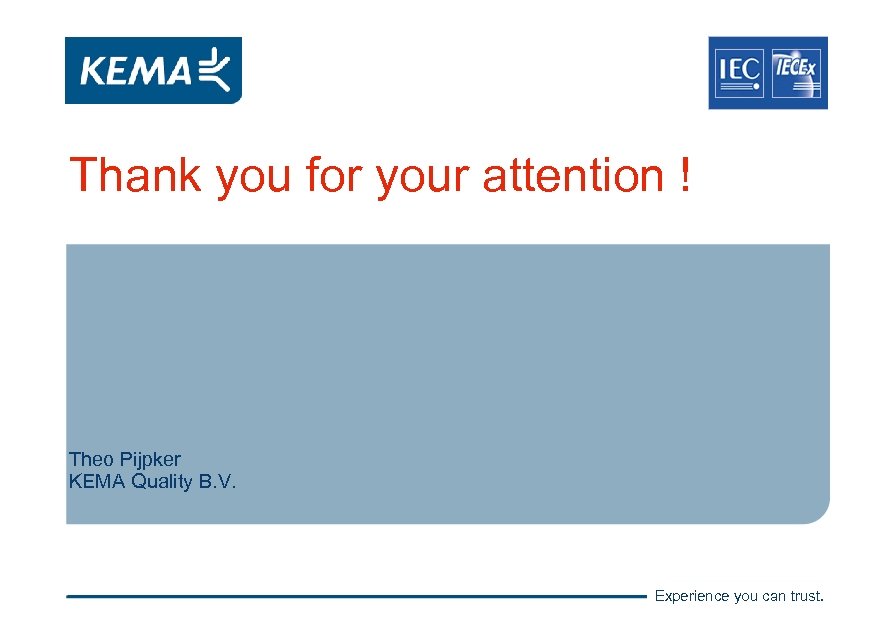 KEMA

IEC IECEx

Thank you for your attention !

Theo Pijpker
KEMA Quality B.V.

Experience you can trust.